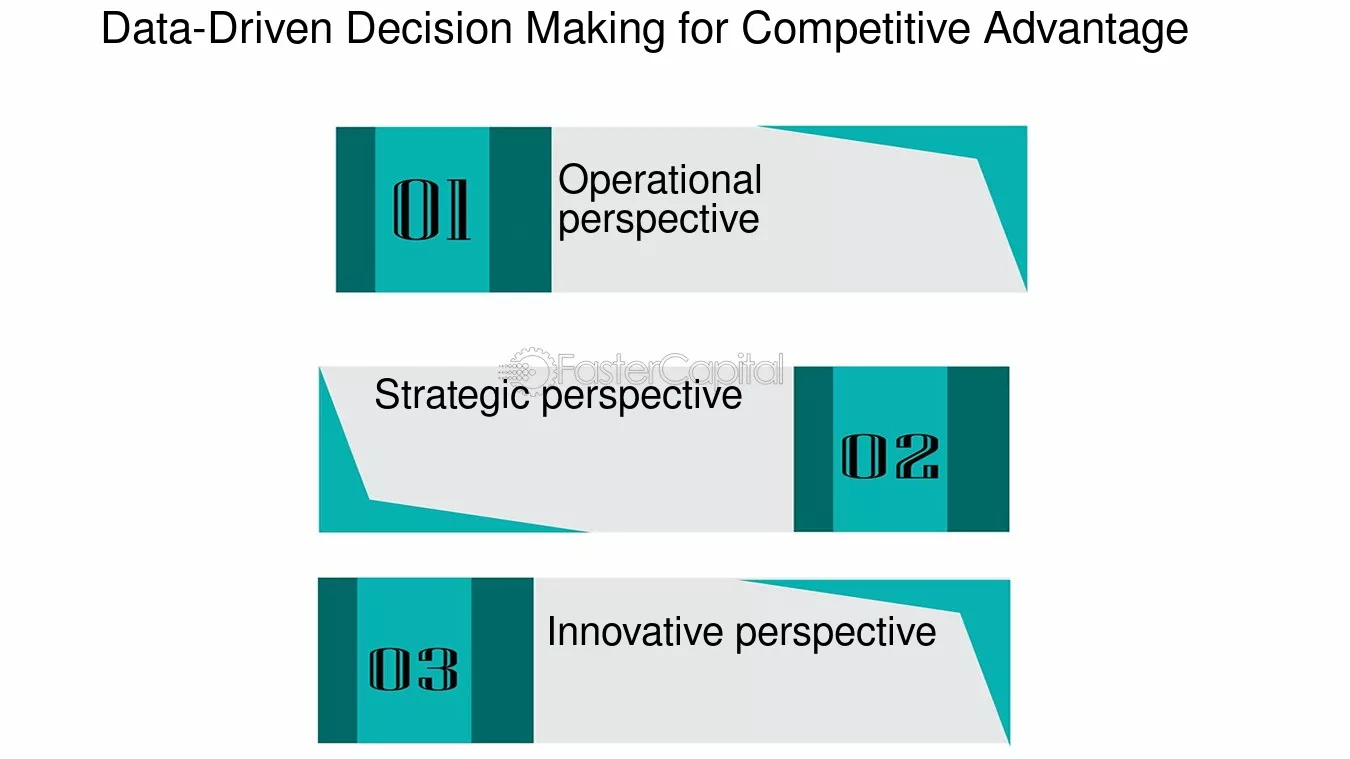 Data-Driven Decision Making for Competitive Advantage

01

Operational perspective

FasterCapital

Strategic perspective

02

03

Innovative perspective